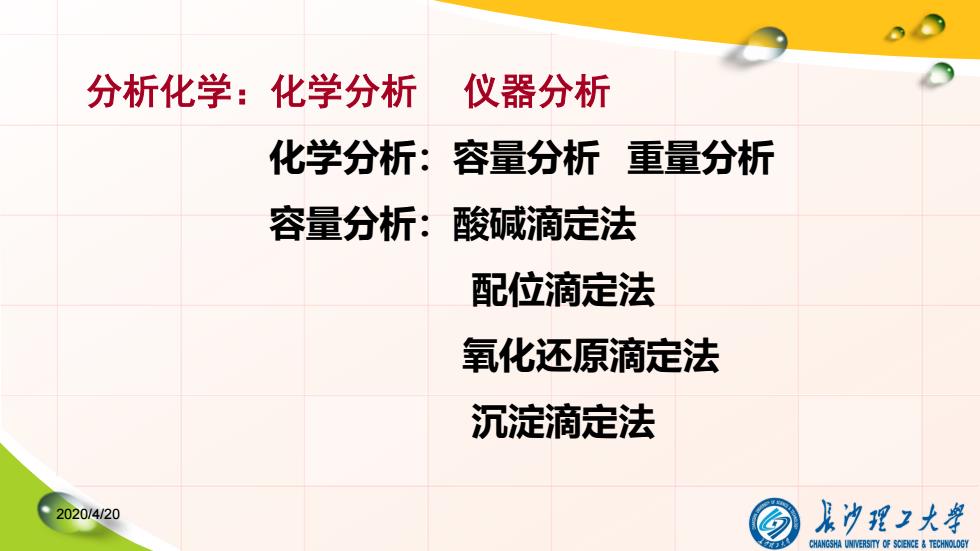 分析化学：化学分析　仪器分析

化学分析：容量分析　重量分析

容量分析：酸碱滴定法

配位滴定法

氧化还原滴定法

沉淀滴定法

2020/4/20

长沙理工大学

CHANGSHA UNIVERSITY OF SCIENCE & TECHNOLOGY